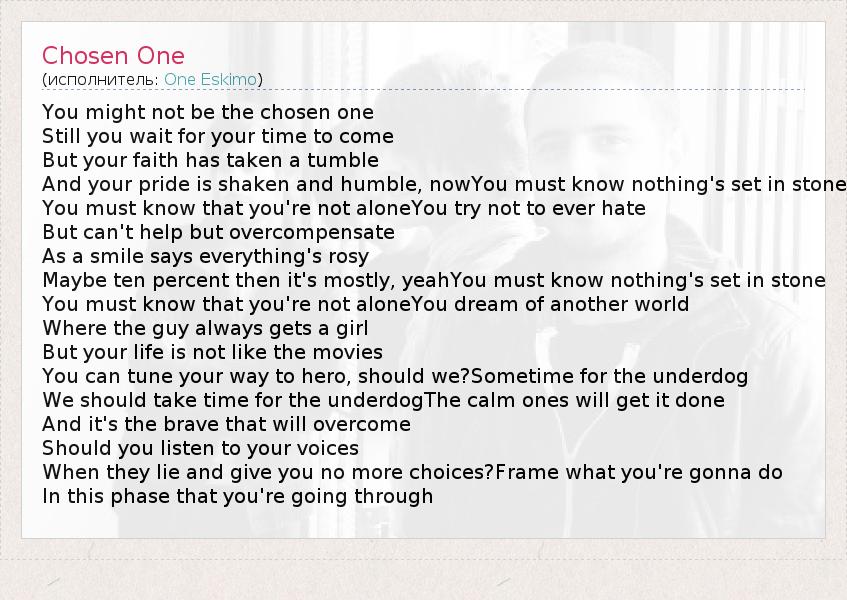 Chosen One
(исполнитель: One Eskimo)

You might not be the chosen one
Still you wait for your time to come
But your faith has taken a tumble
And your pride is shaken and humble, nowYou must know nothing's set in stone
You must know that you're not aloneYou try not to ever hate
But can't help but overcompensate
As a smile says everything's rosy
Maybe ten percent then it's mostly, yeahYou must know nothing's set in stone
You must know that you're not aloneYou dream of another world
Where the guy always gets a girl
But your life is not like the movies
You can tune your way to hero, should we?Sometime for the underdog
We should take time for the underdogThe calm ones will get it done
And it's the brave that will overcome
Should you listen to your voices
When they lie and give you no more choices?Frame what you're gonna do
In this phase that you're going through